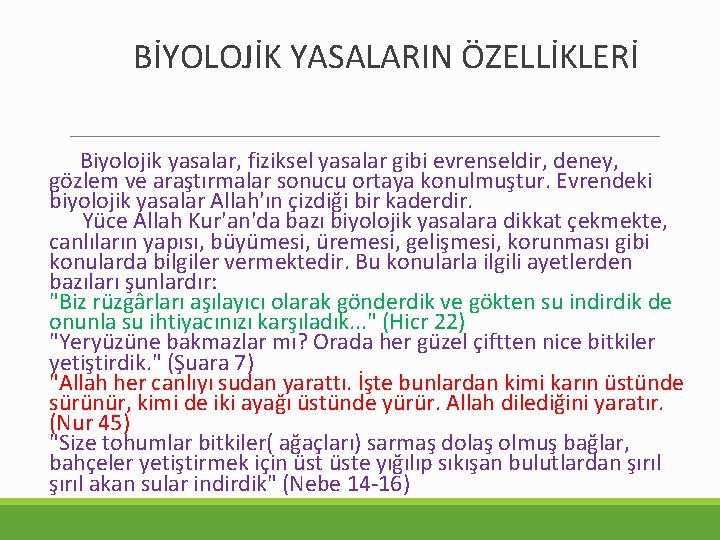 BİYOLOJİK YASALARIN ÖZELLİKLERİ

Biyolojik yasalar, fiziksel yasalar gibi evrenseldir, deney, gözlem ve araştırmalar sonucu ortaya konulmuştur. Evrendeki biyolojik yasalar Allah'ın çizdiği bir kaderdir.

Yüce Allah Kur'an'da bazı biyolojik yasalara dikkat çekmekte, canlıların yapısı, büyümesi, üremesi, gelişmesi, korunması gibi konularda bilgiler vermektedir. Bu konularla ilgili ayetlerden bazıları şunlardır:
"Biz rüzgârları aşılayıcı olarak gönderdik ve gökten su indirdik de onunla su ihtiyacınızı karşıladık..." (Hicr 22)
"Yeryüzüne bakmazlar mı? Orada her güzel çiftten nice bitkiler yetiştirdik." (Şuara 7)
"Allah her canlıyı sudan yarattı. İşte bunlardan kimi karın üstünde sürünür, kimi de iki ayağı üstünde yürür. Allah dilediğini yaratır. (Nur 45)
"Size tohumlar bitkiler( ağaçları) sarmaş dolaş olmuş bağlar, bahçeler yetiştirmek için üst üste yığılıp sıkışan bulutlardan şırıl şırıl akan sular indirdik" (Nebe 14-16)